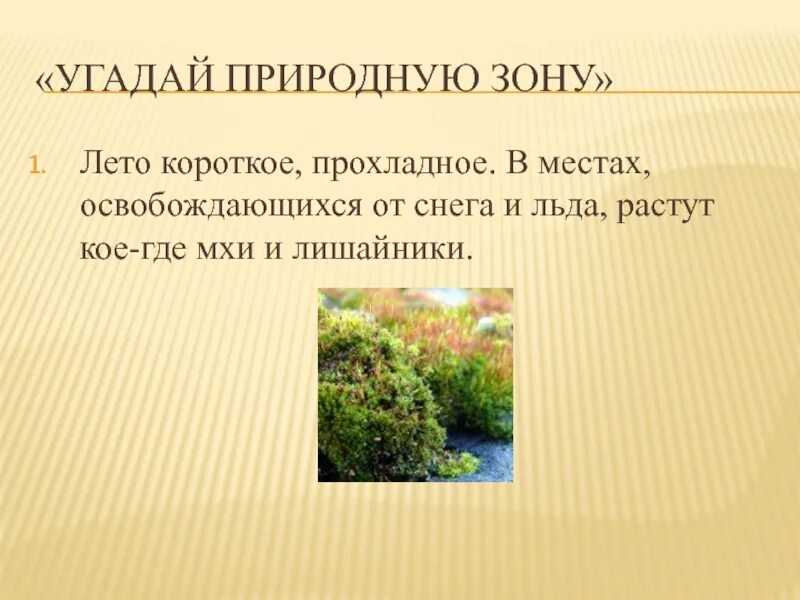 «УГАДАЙ ПРИРОДНУЮ ЗОНУ»

1. Лето короткое, прохладное. В местах, освобождающихся от снега и льда, растут кое-где мхи и лишайники.